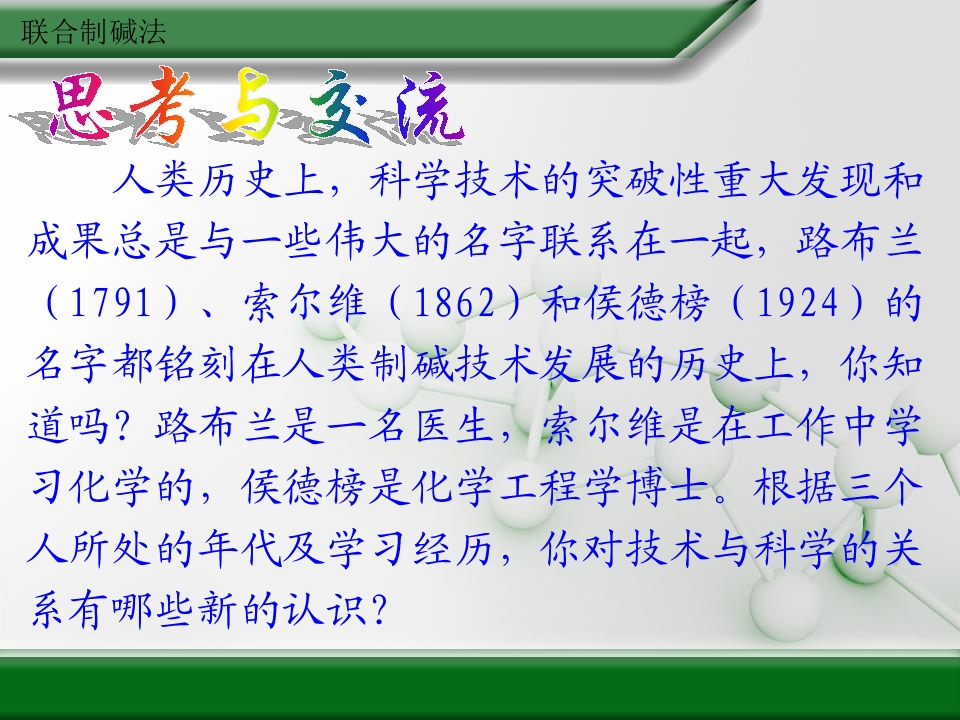 联合制碱法

思考与交流

人类历史上，科学技术的突破性重大发现和成果总是与一些伟大的名字联系在一起，路布兰（1791）、索尔维（1862）和侯德榜（1924）的名字都铭刻在人类制碱技术发展的历史上，你知道吗？路布兰是一名医生，索尔维是在工作中学习化学的，侯德榜是化学工程学博士。根据三个人所处的年代及学习经历，你对技术与科学的关系有哪些新的认识？